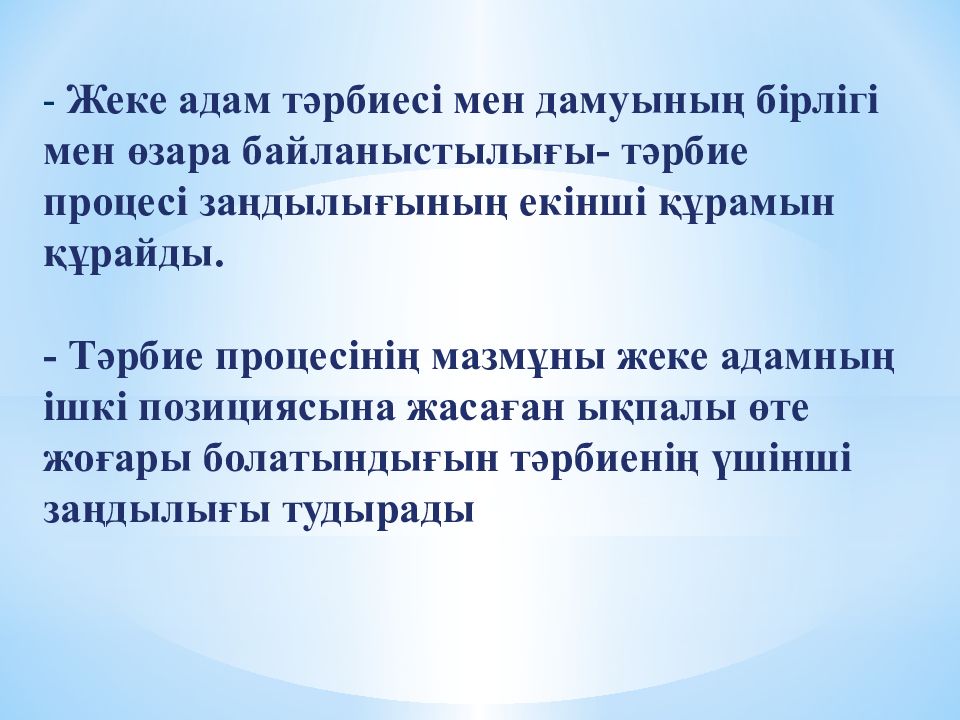 - Жеке адам тәрбиесі мен дамуының бірлігі мен өзара байланыстылығы- тәрбие процесі заңдылығының екінші құрамын құрайды.

- Тәрбие процесінің мазмұны жеке адамның ішкі позициясына жасаған ықпалы өте жоғары болатындығын тәрбиенің үшінші заңдылығы тудырады